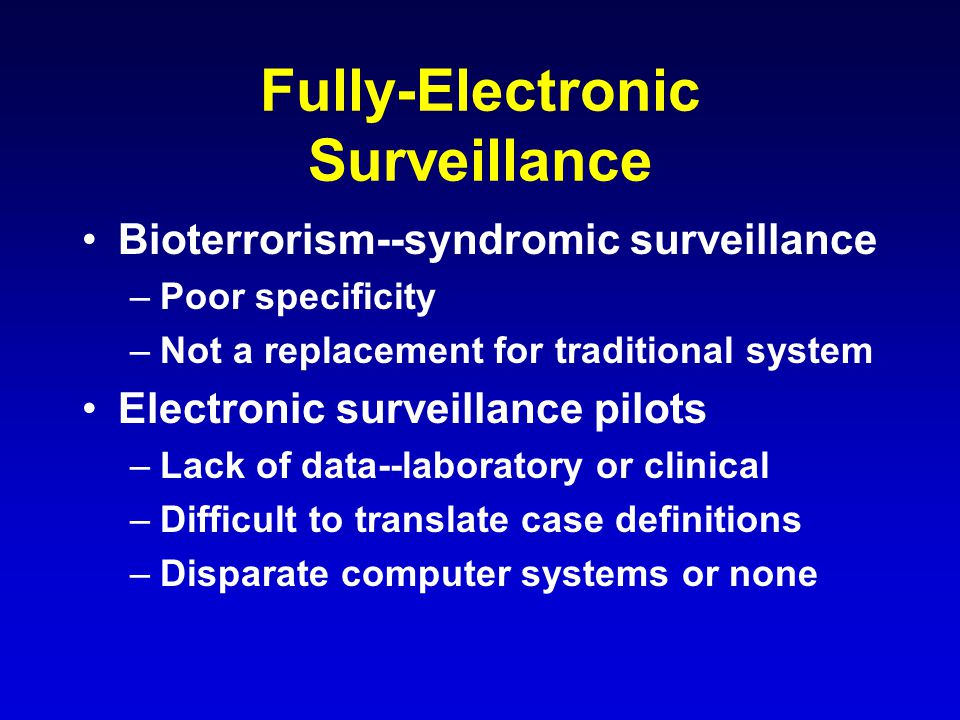 Fully-Electronic Surveillance

• Bioterrorism--syndromic surveillance
– Poor specificity
– Not a replacement for traditional system
• Electronic surveillance pilots
– Lack of data--laboratory or clinical
– Difficult to translate case definitions
– Disparate computer systems or none